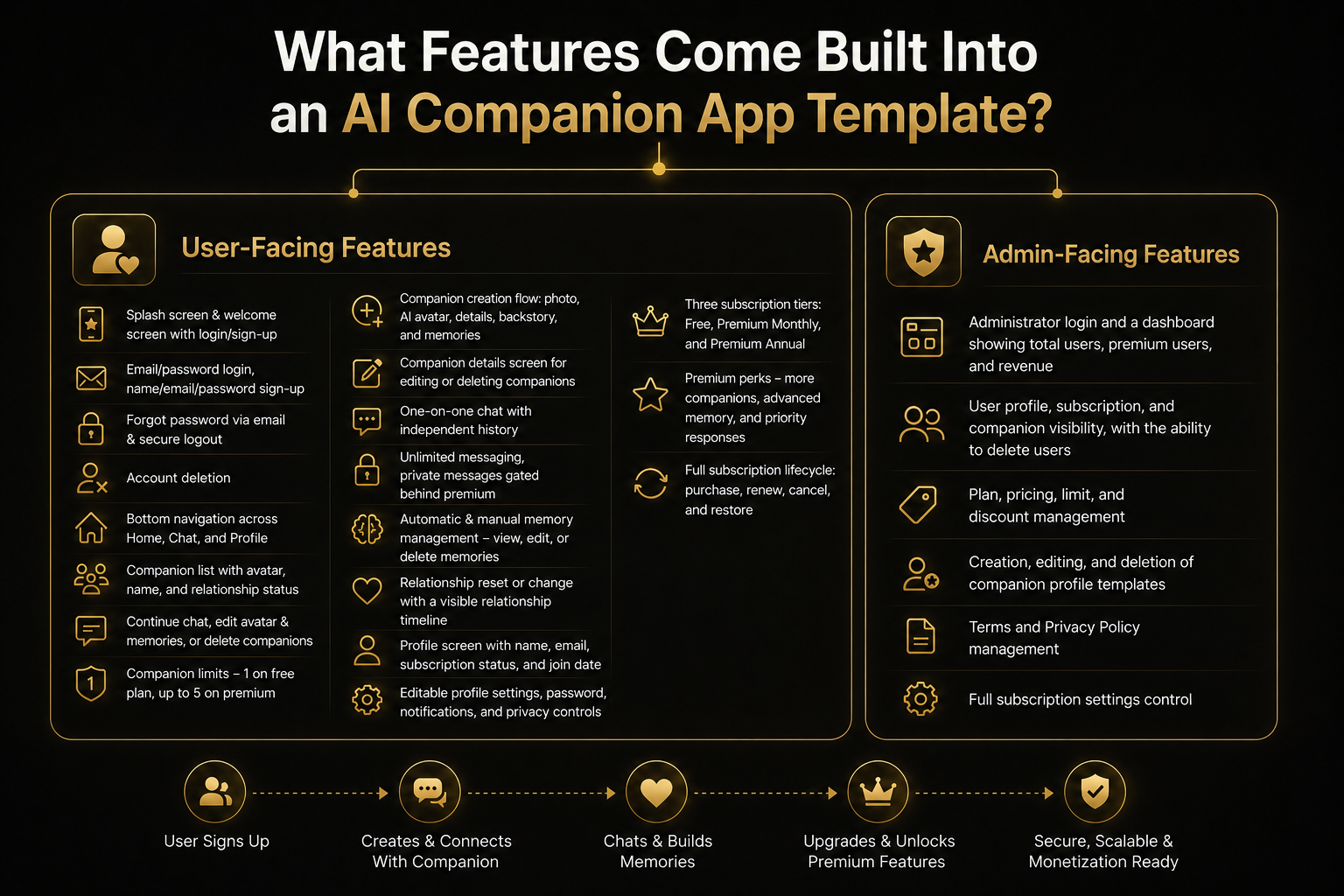 What Features Come Built Into an AI Companion App Template?

User-Facing Features

Splash screen & welcome screen with login/sign-up

Email/password login, name/email/password sign-up

Forgot password via email & secure logout

Account deletion

Bottom navigation across Home, Chat, and Profile

Companion list with avatar, name, and relationship status

Continue chat, edit avatar & memories, or delete companions

Companion limits – 1 on free plan, up to 5 on premium

Companion creation flow: photo, AI avatar, details, backstory, and memories

Companion details screen for editing or deleting companions

One-on-one chat with independent history

Unlimited messaging, private messages gated behind premium

Automatic & manual memory management – view, edit, or delete memories

Relationship reset or change with a visible relationship timeline

Profile screen with name, email, subscription status, and join date

Editable profile settings, password, notifications, and privacy controls

Three subscription tiers: Free, Premium Monthly, and Premium Annual

Premium perks – more companions, advanced memory, and priority responses

Full subscription lifecycle: purchase, renew, cancel, and restore

Admin-Facing Features

Administrator login and a dashboard showing total users, premium users, and revenue

User profile, subscription, and companion visibility, with the ability to delete users

Plan, pricing, limit, and discount management

Creation, editing, and deletion of companion profile templates

Terms and Privacy Policy management

Full subscription settings control

User Signs Up

Creates & Connects With Companion

Chats & Builds Memories

Upgrades & Unlocks Premium Features

Secure, Scalable & Monetization Ready